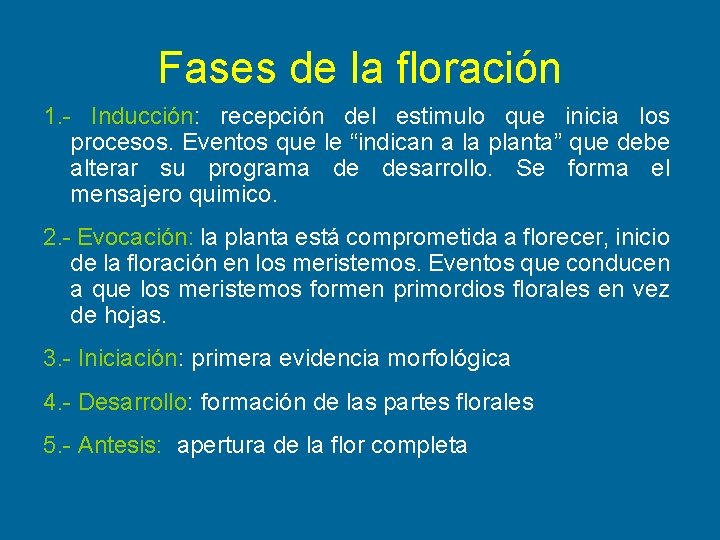 Fases de la floración

1.- Inducción: recepción del estimulo que inicia los procesos. Eventos que le “indican a la planta” que debe alterar su programa de desarrollo. Se forma el mensajero quimico.

2.- Evocación: la planta está comprometida a florecer, inicio de la floración en los meristemos. Eventos que conducen a que los meristemos formen primordios florales en vez de hojas.

3.- Iniciación: primera evidencia morfológica

4.- Desarrollo: formación de las partes florales

5.- Antesis: apertura de la flor completa